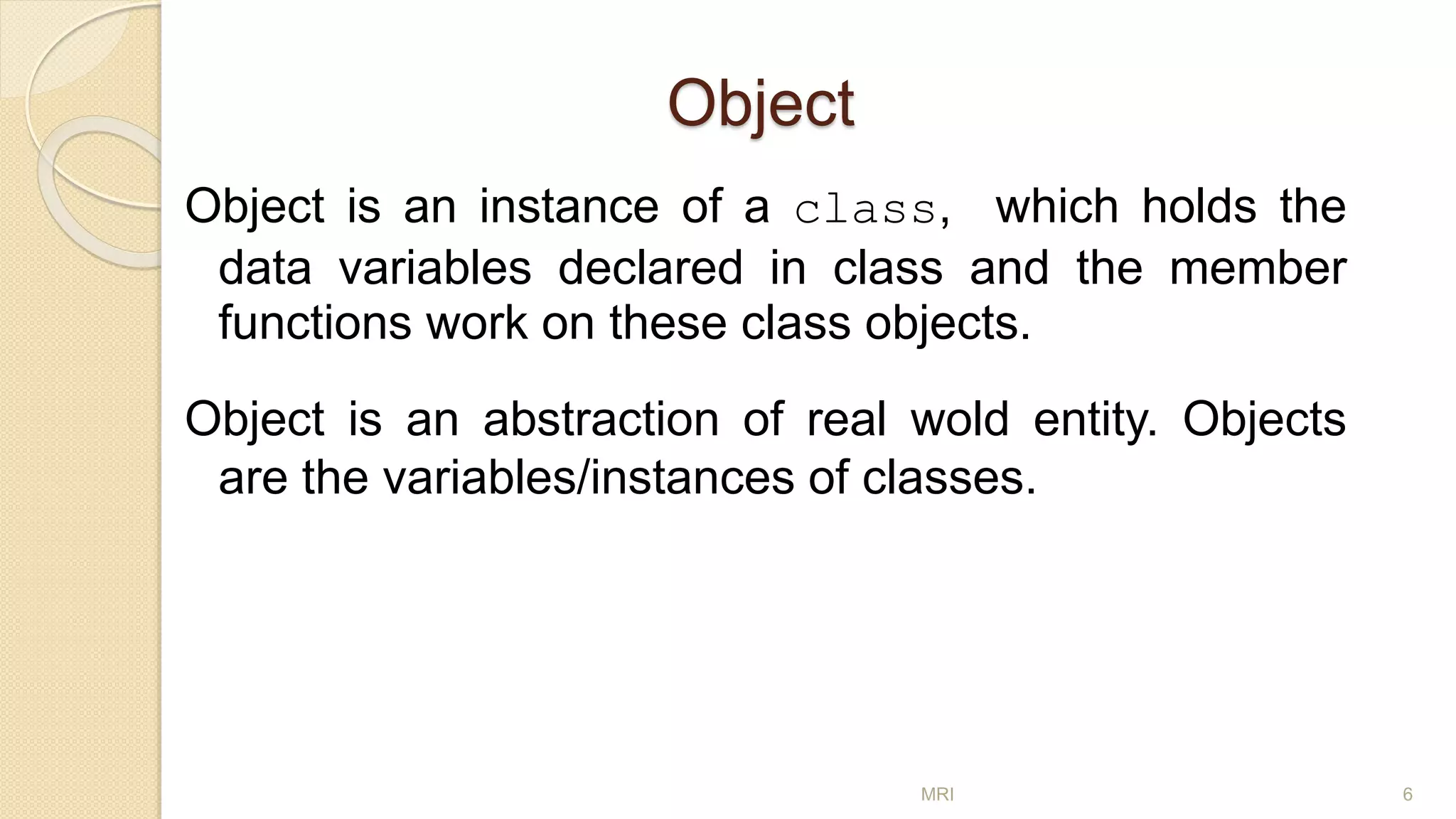 Object

Object is an instance of a class, which holds the data variables declared in class and the member functions work on these class objects.

Object is an abstraction of real wold entity. Objects are the variables/instances of classes.

MRI

6